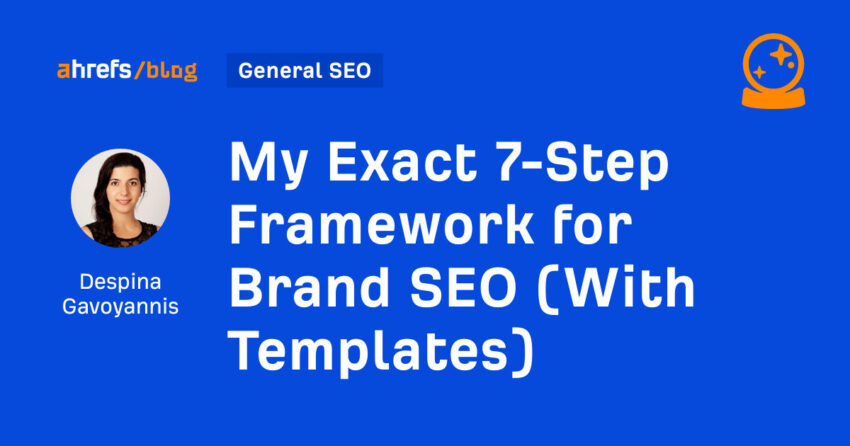 ahrefs/blog

General SEO

Despina Gavoyannis

My Exact 7-Step Framework for Brand SEO (With Templates)